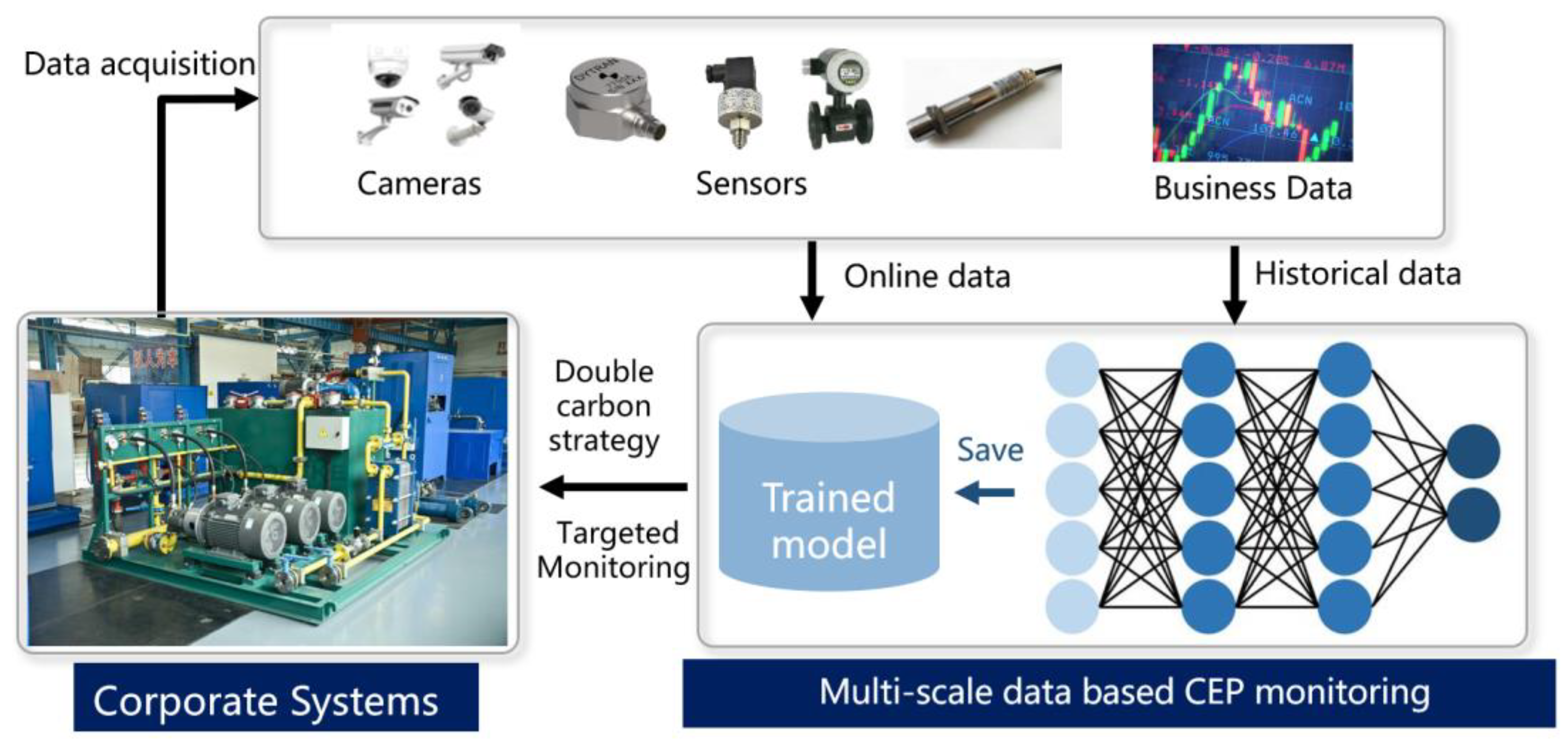 Data acquisition

Cameras

Sensors

Business Data

Online data

Historical data

Double carbon strategy

Targeted Monitoring

Trained model

Save

Corporate Systems

Multi-scale data based CEP monitoring